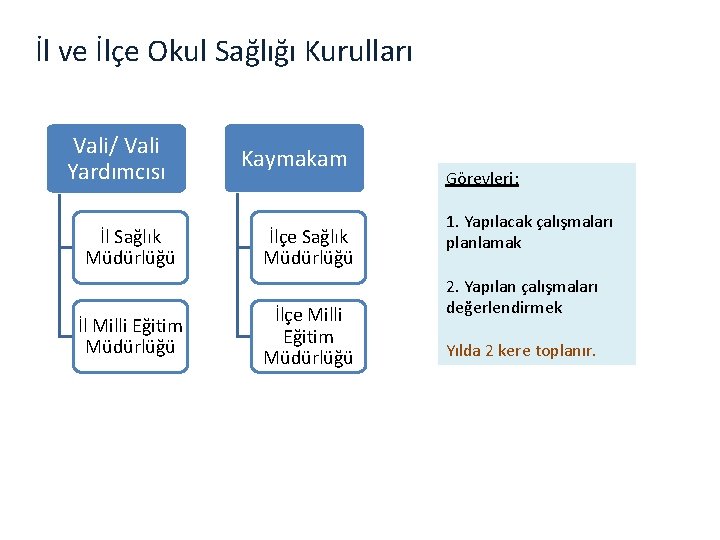 İl ve İlçe Okul Sağlığı Kurulları

Vali/ Vali Yardımcısı

İl Sağlık Müdürlüğü

İl Milli Eğitim Müdürlüğü

Kaymakam

İlçe Sağlık Müdürlüğü

İlçe Milli Eğitim Müdürlüğü

Görevleri:

1. Yapılacak çalışmaları planlamak

2. Yapılan çalışmaları değerlendirmek

Yılda 2 kere toplanır.